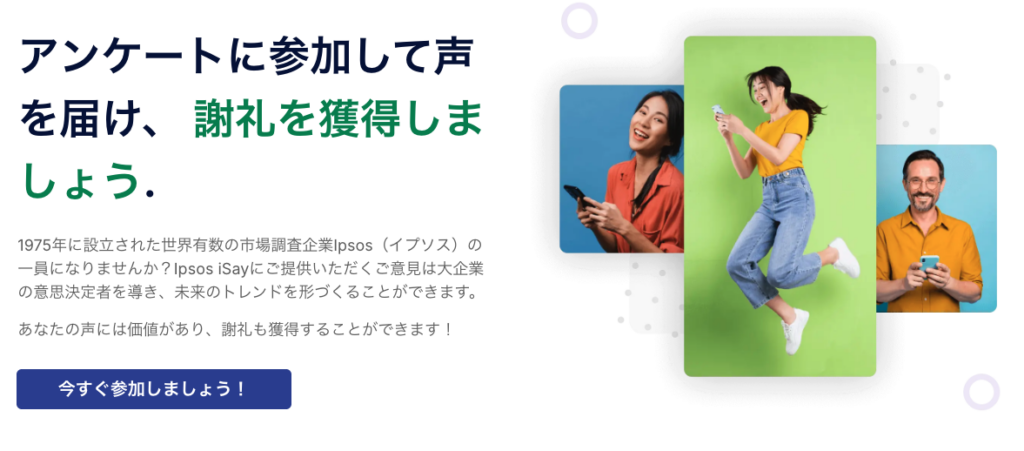 アンケートに参加して声を届け、 謝礼を獲得しましょう.

1975年に設立された世界有数の市場調査企業Ipsos（イプソス）の一員になりませんか？Ipsos iSayにご提供いただくご意見は大企業の意思決定者を導き、未来のトレンドを形づくることができます。

あなたの声には価値があり、謝礼も獲得することができます！

今すぐ参加しましょう！